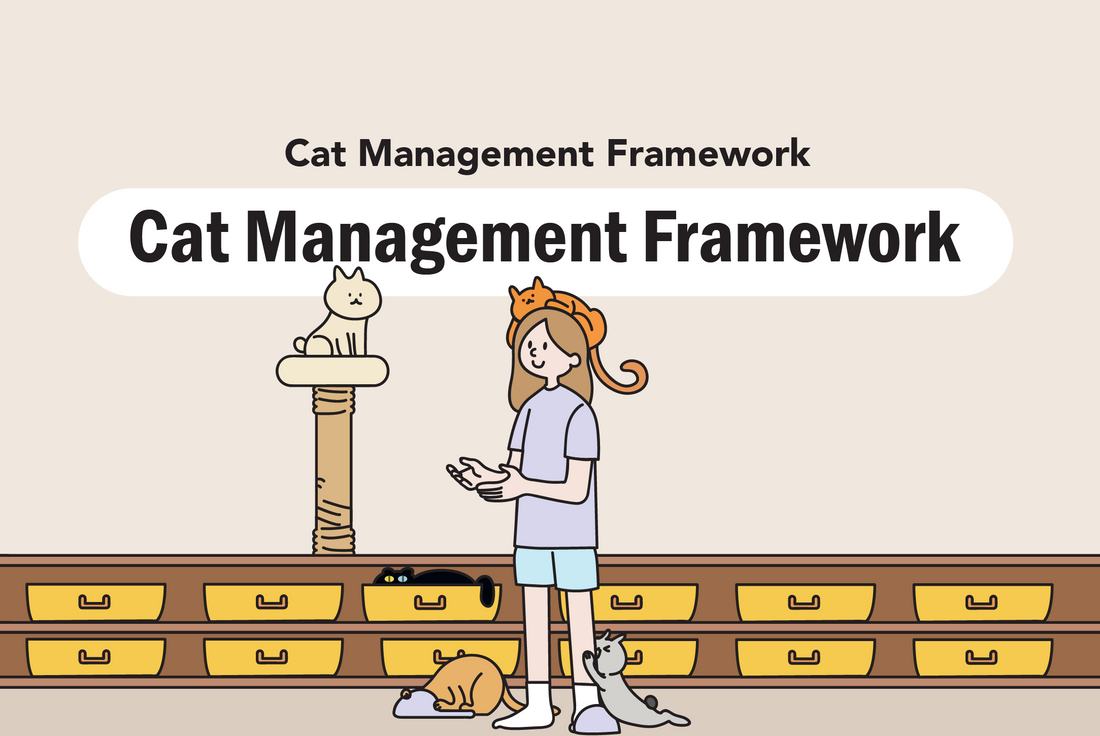 Cat Management Framework

Cat Management Framework